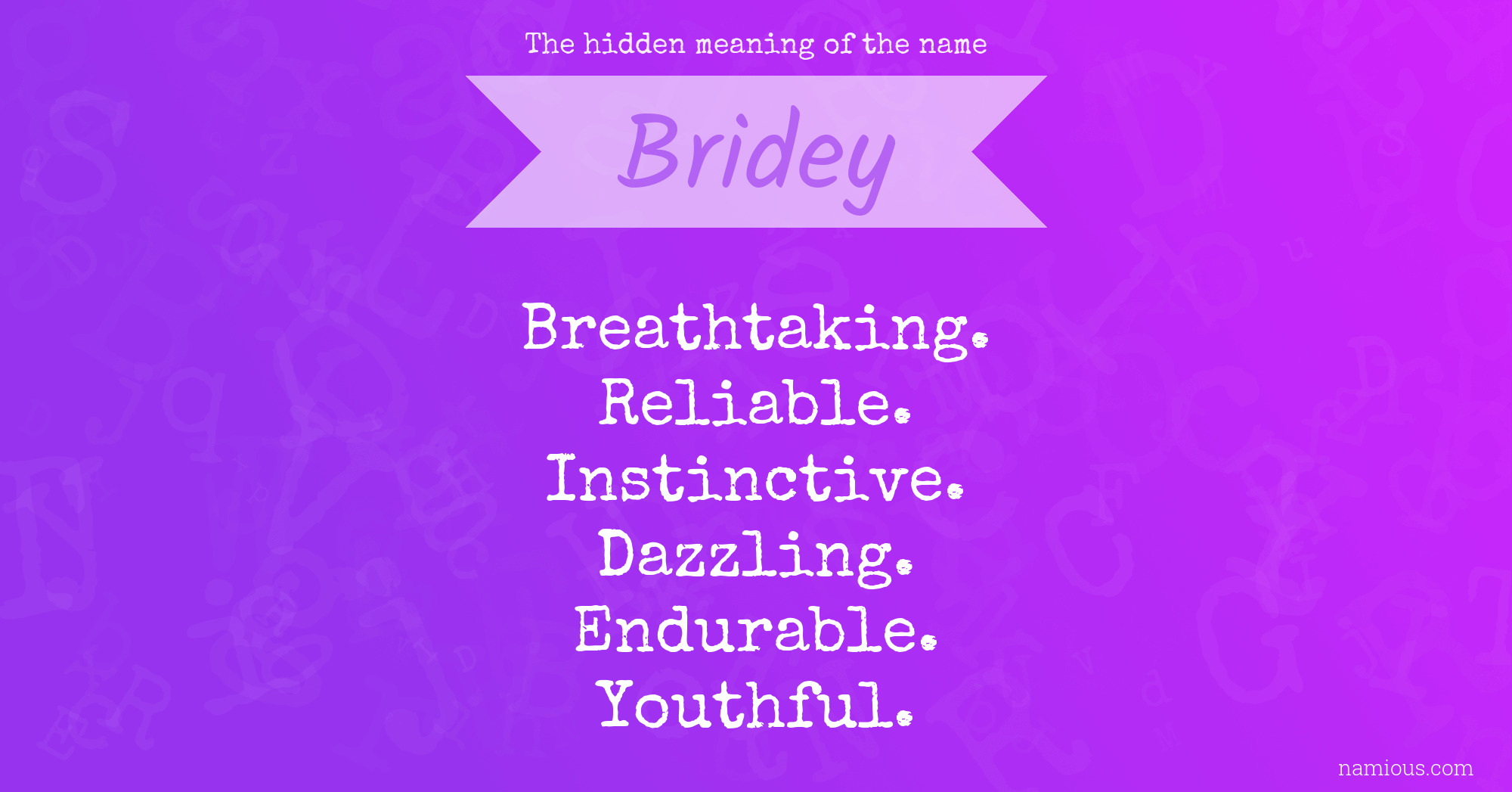 The hidden meaning of the name

Bridey

Breathtaking.
Reliable.
Instinctive.
Dazzling.
Endurable.
Youthful.

namious.com